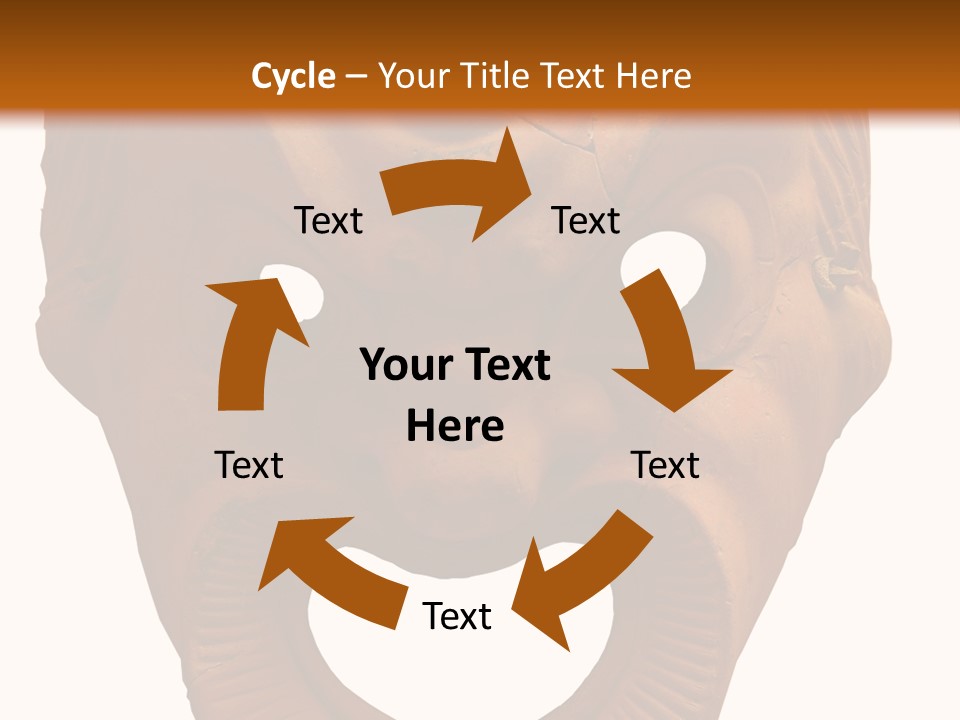 Cycle – Your Title Text Here

Text

Text

Your Text Here

Text

Text

Text